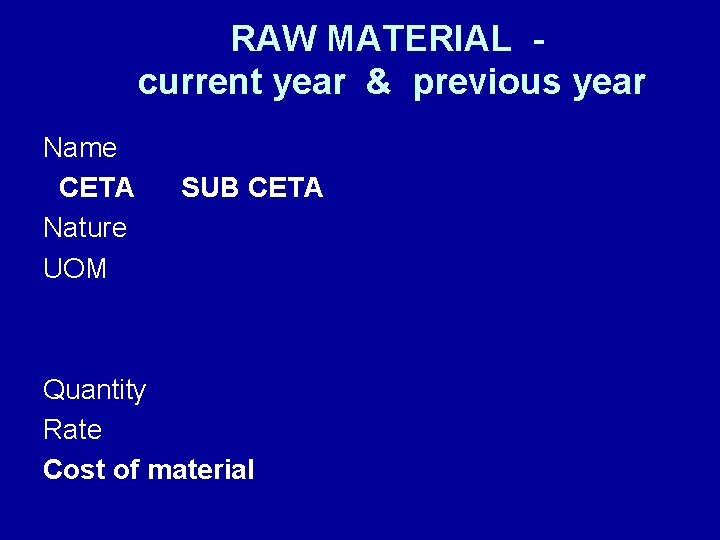 RAW MATERIAL -
current year & previous year

Name
CETA SUB CETA
Nature
UOM

Quantity
Rate
Cost of material